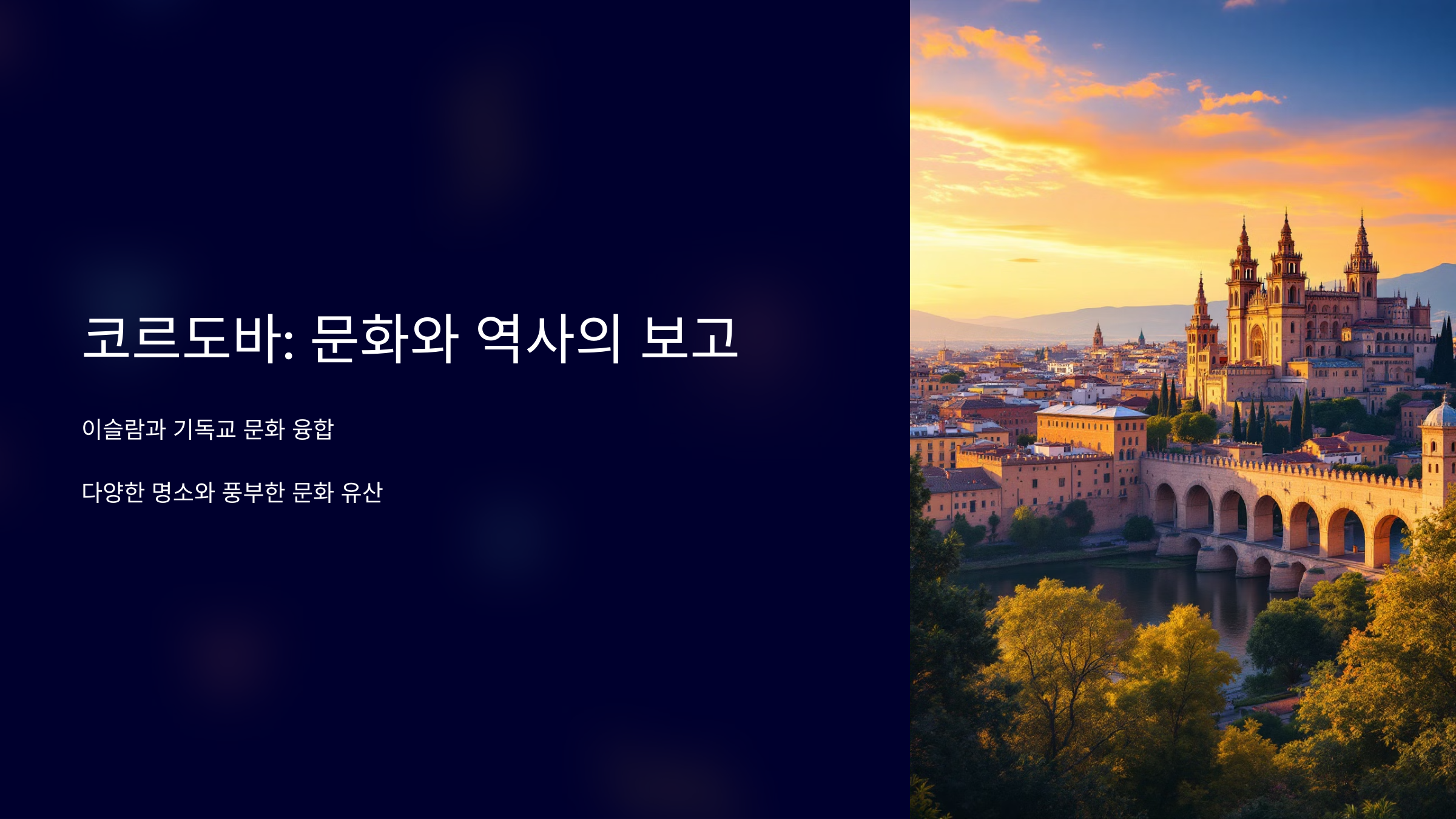 코르도바: 문화와 역사의 보고

이슬람과 기독교 문화 융합

다양한 명소와 풍부한 문화 유산